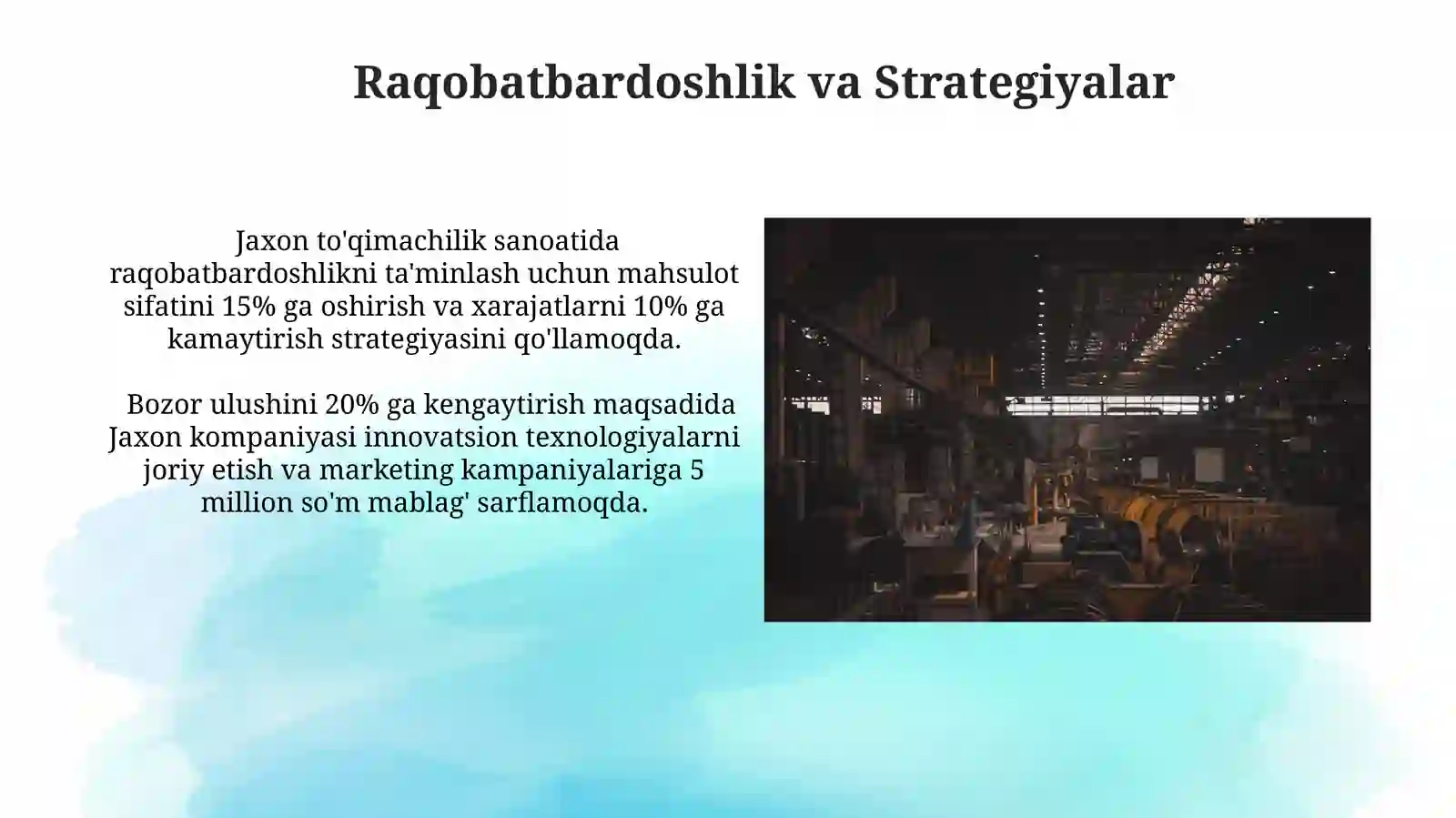 Raqobatbardoshlik va Strategiyalar

Jaxon to'qimachilik sanoatida raqobatbardoshlikni ta'minlash uchun mahsulot sifatini 15% ga oshirish va xarajatlarni 10% ga kamaytirish strategiyasini qo'llamoqda.

Bozor ulushini 20% ga kengaytirish maqsadida Jaxon kompaniyasi innovatsion texnologiyalarni joriy etish va marketing kampaniyalariga 5 million so'm mablag' sarflamoqda.